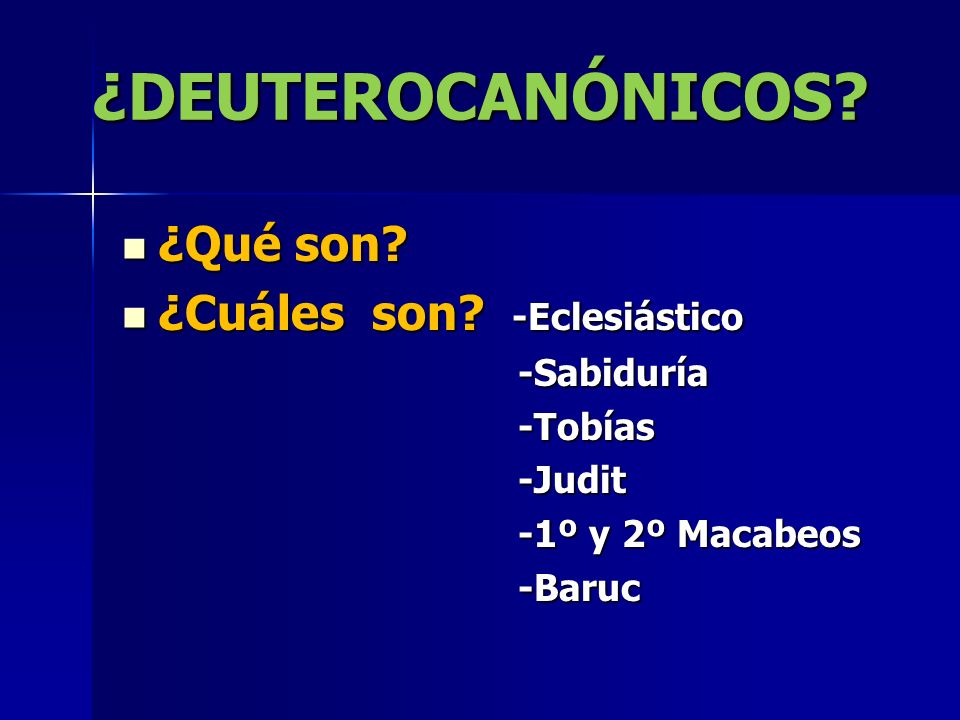 ¿DEUTEROCANÓNICOS?

¿Qué son?

¿Cuáles son? -Eclesiástico
-Sabiduría
-Tobías
-Judit
-1º y 2º Macabeos
-Baruc